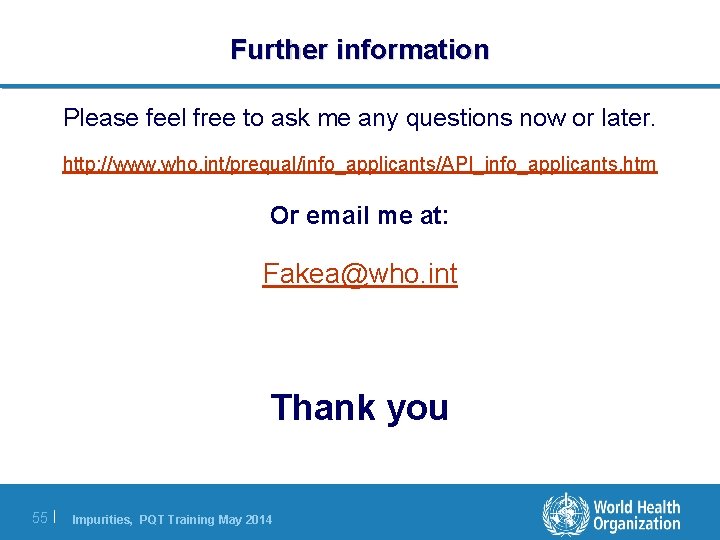 Further information

Please feel free to ask me any questions now or later.

http://www.who.int/prequal/info_applicants/API_info_applicants.htm

Or email me at:

Fakea@who.int

Thank you

55 | Impurities, PQT Training May 2014

World Health Organization